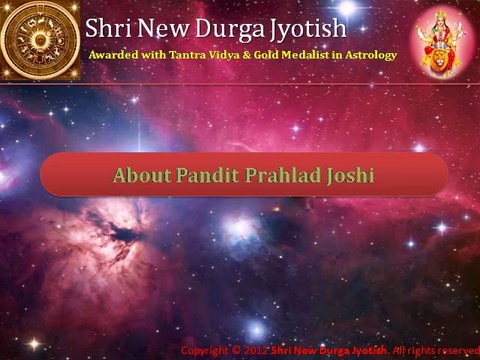 Shri New Durga Jyotish
Awarded with Tantra Vidya & Gold Medalist in Astrology

About Pandit Prahlad Joshi

Copyright © 2012 Shri New Durga Jyotish. All rights reserved